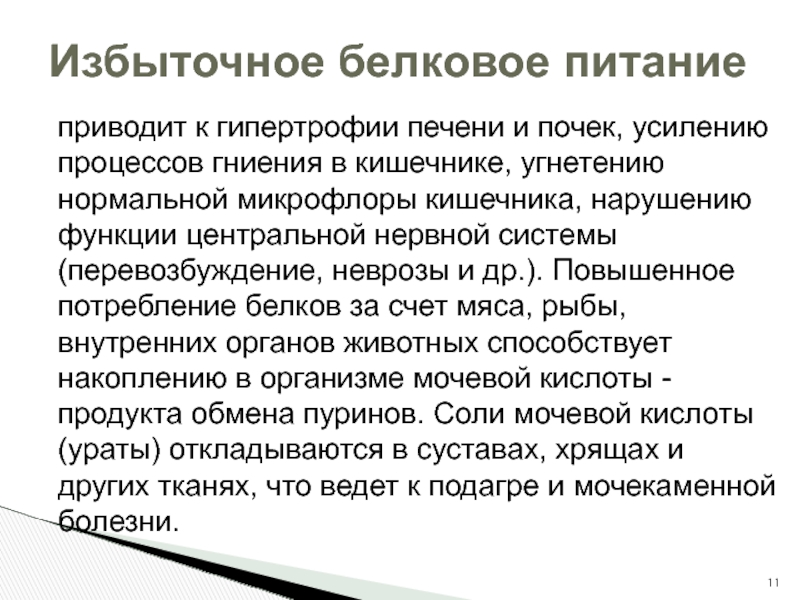 Избыточное белковое питание

приводит к гипертрофии печени и почек, усилению процессов гниения в кишечнике, угнетению нормальной микрофлоры кишечника, нарушению функции центральной нервной системы (перевозбуждение, неврозы и др.). Повышенное потребление белков за счет мяса, рыбы, внутренних органов животных способствует накоплению в организме мочевой кислоты - продукта обмена пуринов. Соли мочевой кислоты (ураты) откладываются в суставах, хрящах и других тканях, что ведет к подагре и мочекаменной болезни.

11